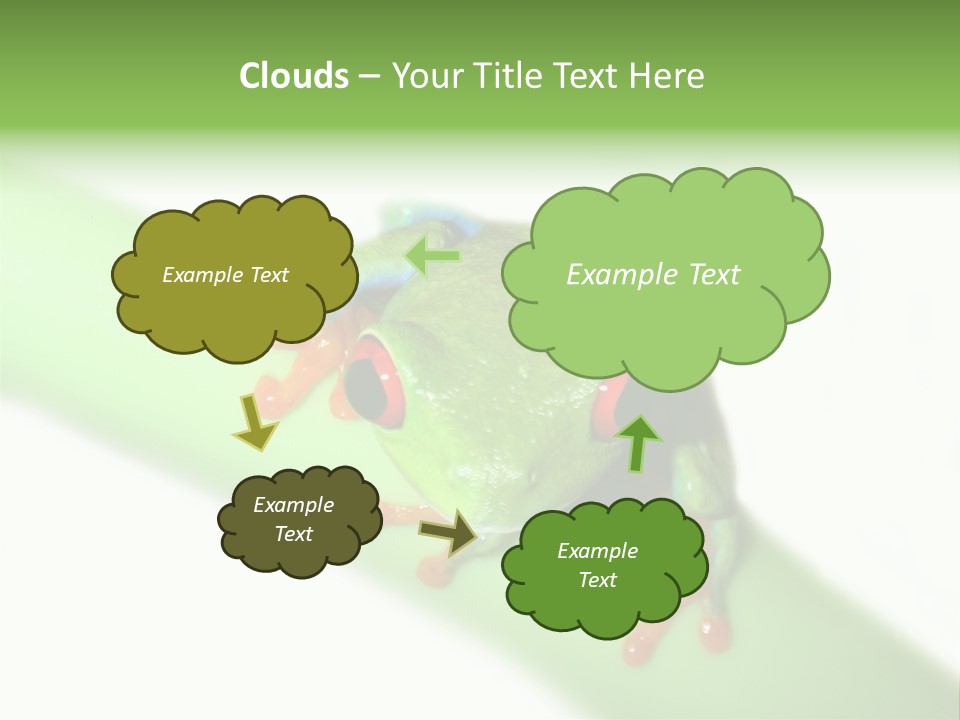 Clouds – Your Title Text Here

Example Text

Example Text

Example Text

Example Text